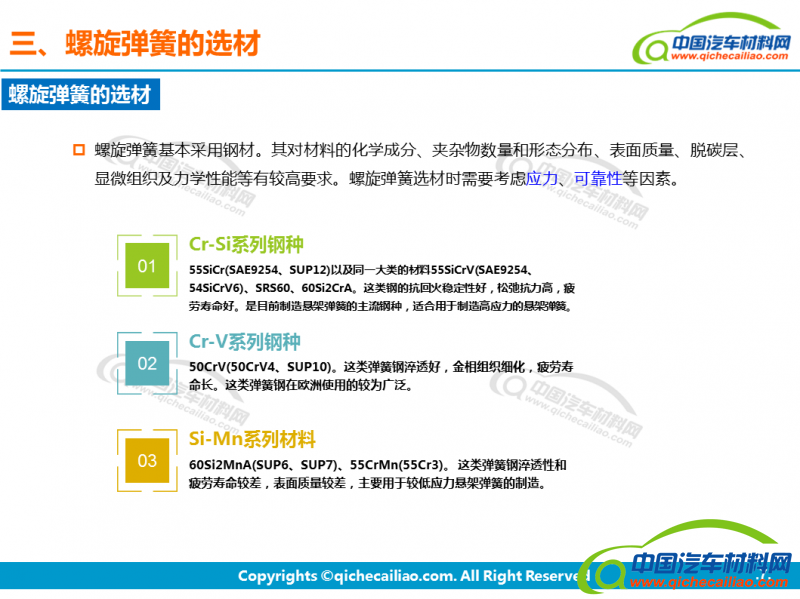 三、螺旋弹簧的选材

中国汽车材料网
www.qichecailiao.com

螺旋弹簧的选材

螺旋弹簧基本采用钢材。其对材料的化学成分、夹杂物数量和形态分布、表面质量、脱碳层、显微组织及力学性能等有较高要求。螺旋弹簧选材时需要考虑应力、可靠性等因素。

01

Cr-Si系列钢种

55SiCr(SAE9254、SUP12)以及同一大类的材料55SiCrV(SAE9254、54SiCrV6)、SRS60、60Si2CrA。这类钢的抗回火稳定性好，松弛抗力高，疲劳寿命好。是目前制造悬架弹簧的主流钢种，适合用于制造高应力的悬架弹簧。

02

Cr-V系列钢种

50CrV(50CrV4、SUP10)。这类弹簧钢淬透好，金相组织细化，疲劳寿命长。这类弹簧钢在欧洲使用的较为广泛。

03

Si-Mn系列材料

60Si2MnA(SUP6、SUP7)、55CrMn(55Cr3)。这类弹簧钢淬透性和疲劳寿命较差，表面质量较差，主要用于较低应力悬架弹簧的制造。

Copyrights ©qichecailiao.com. All Right Reserved

中国汽车材料网
www.qichecailiao.com